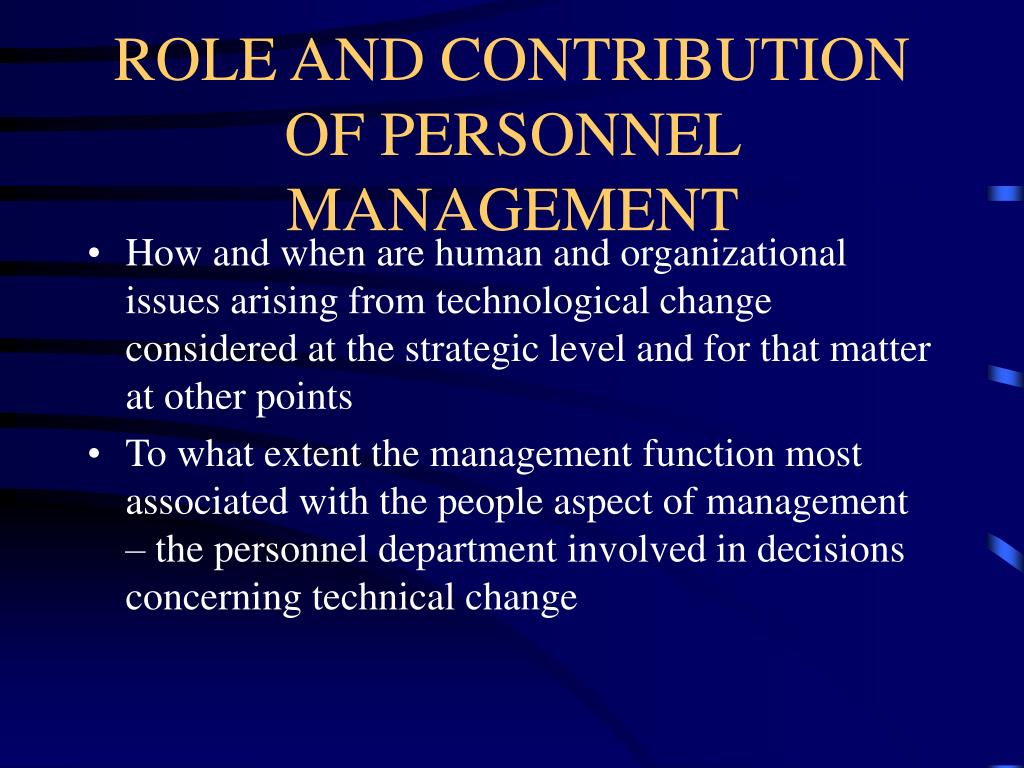 ROLE AND CONTRIBUTION OF PERSONNEL MANAGEMENT

• How and when are human and organizational issues arising from technological change considered at the strategic level and for that matter at other points

• To what extent the management function most associated with the people aspect of management – the personnel department involved in decisions concerning technical change